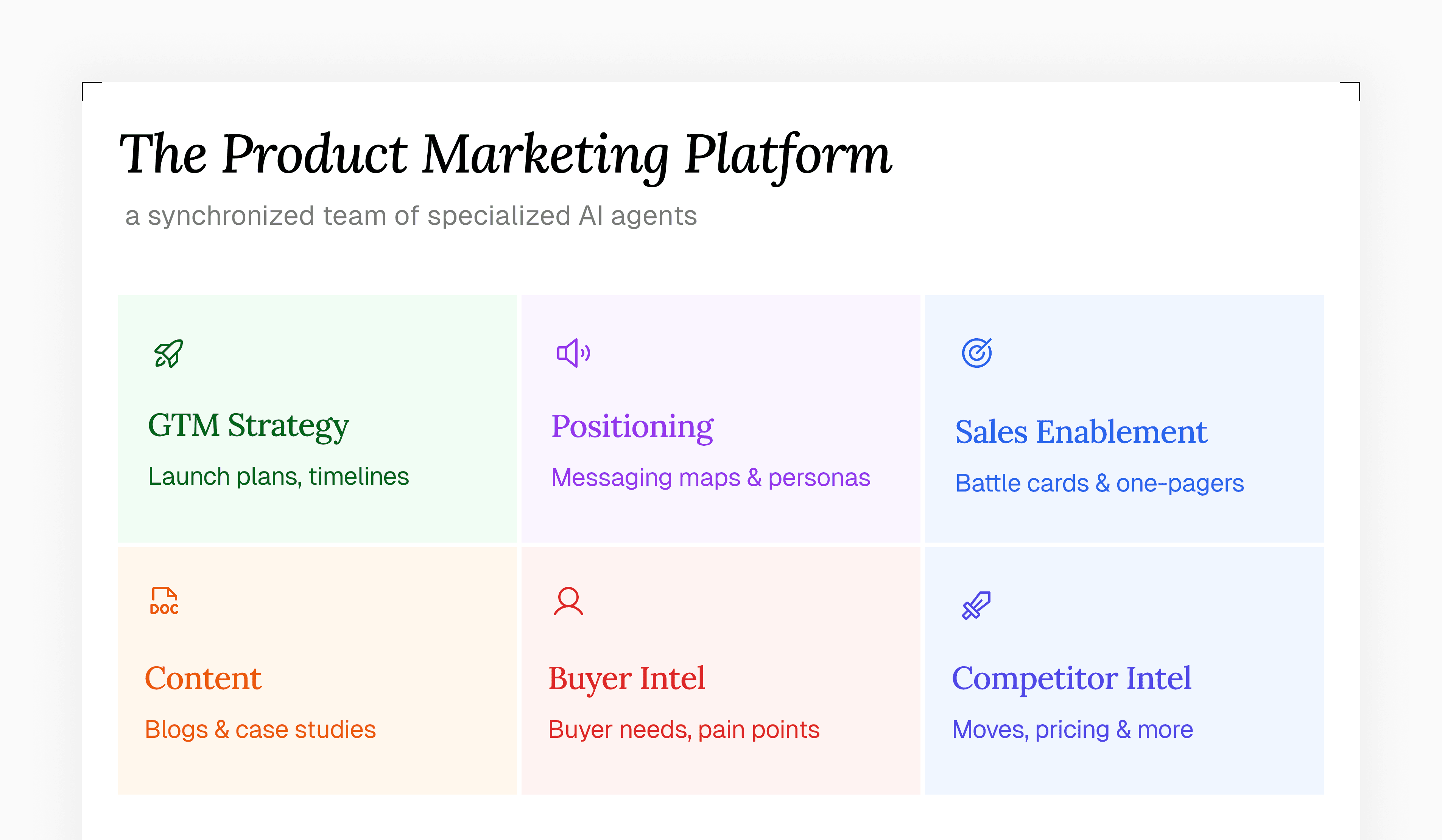 The Product Marketing Platform

a synchronized team of specialized AI agents

GTM Strategy

Launch plans, timelines

Positioning

Messaging maps & personas

Sales Enablement

Battle cards & one-pagers

DOC

Content

Blogs & case studies

Buyer Intel

Buyer needs, pain points

Competitor Intel

Moves, pricing & more